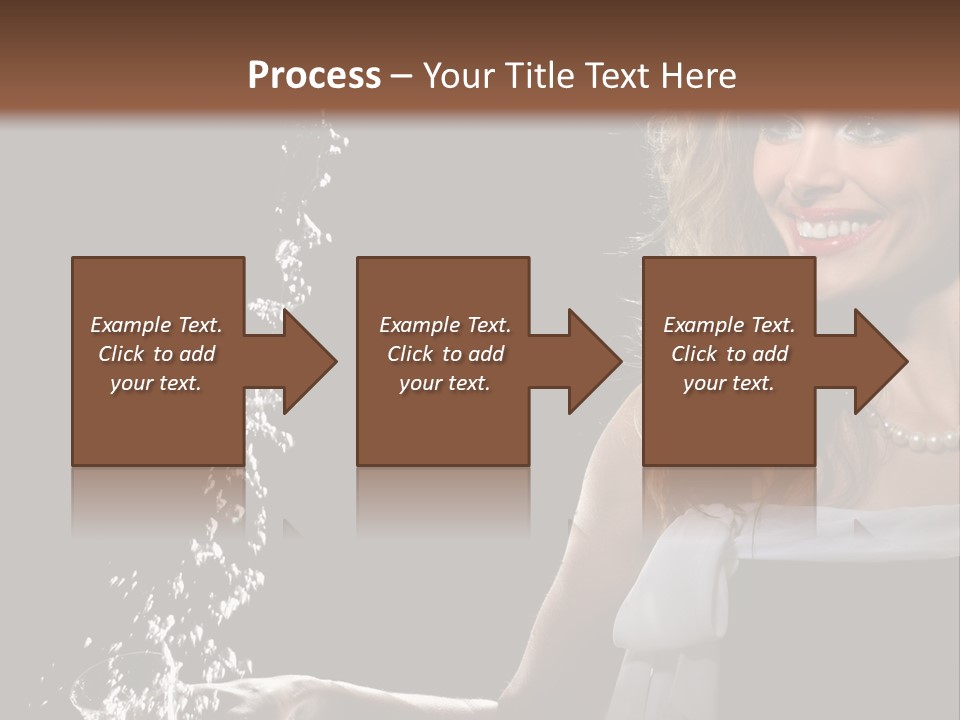 Process – Your Title Text Here

Example Text. Click to add your text.

Example Text. Click to add your text.

Example Text. Click to add your text.